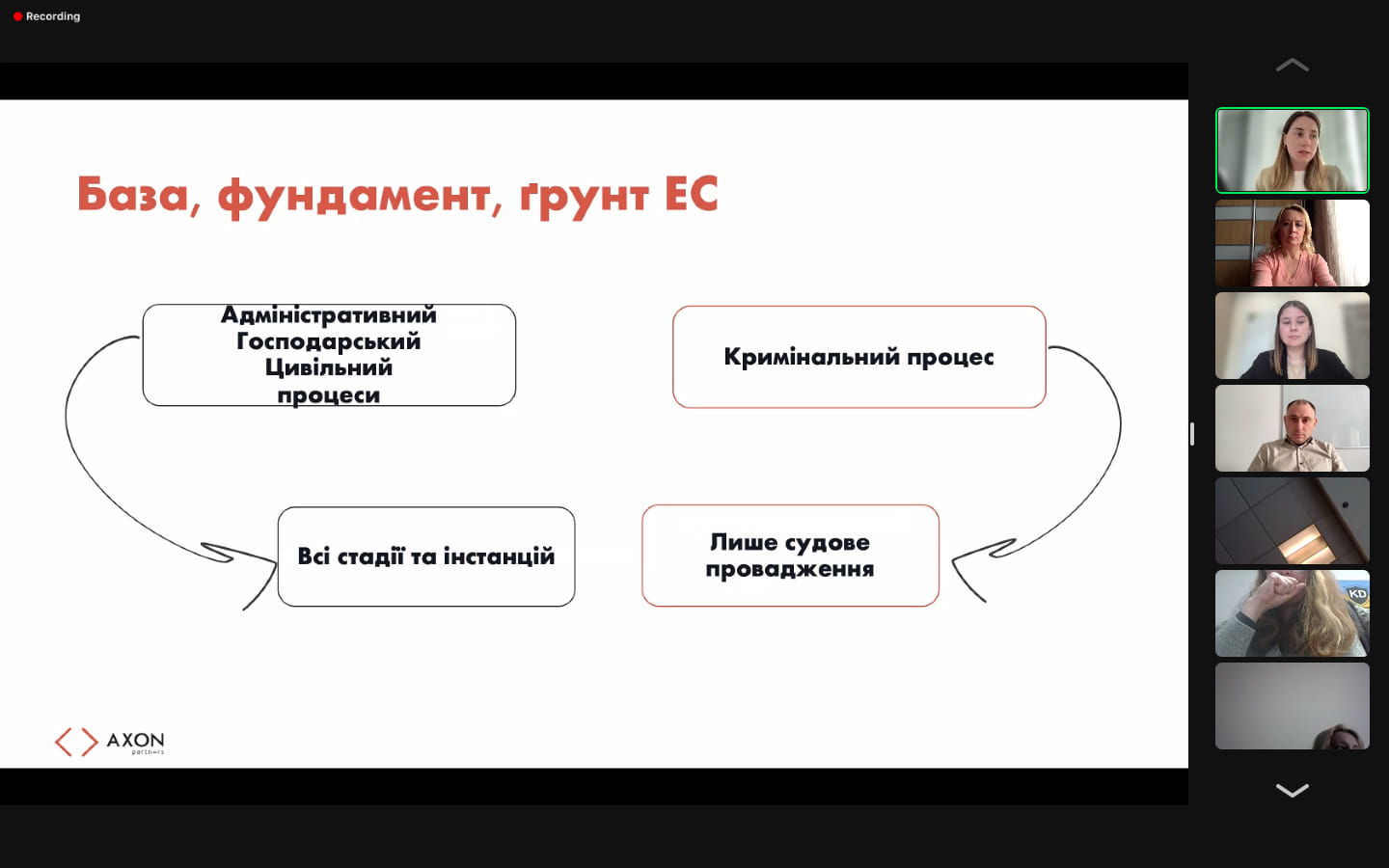 Recording

База, фундамент, ґрунт ЕС

Адміністративний
Господарський
Цивільний
процеси

Кримінальний процес

Всі стадії та інстанцій

Лише судове провадження

AXON partners

KD